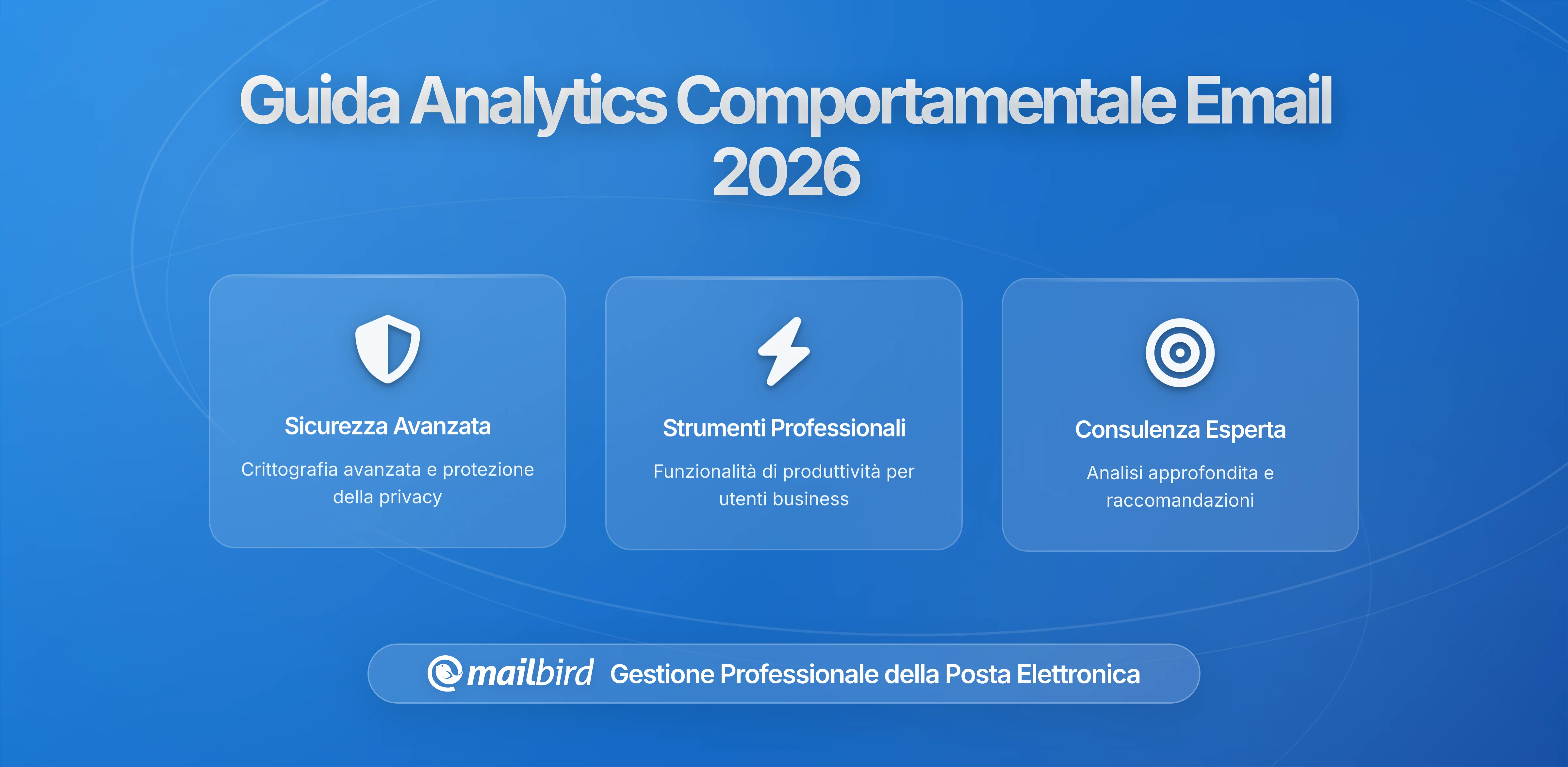 Guida Analytics Comportamentale Email 2026

Sicurezza Avanzata

Crittografia avanzata e protezione della privacy

Strumenti Professionali

Funzionalità di produttività per utenti business

Consulenza Esperta

Analisi approfondita e raccomandazioni

mailbird Gestione Professionale della Posta Elettronica